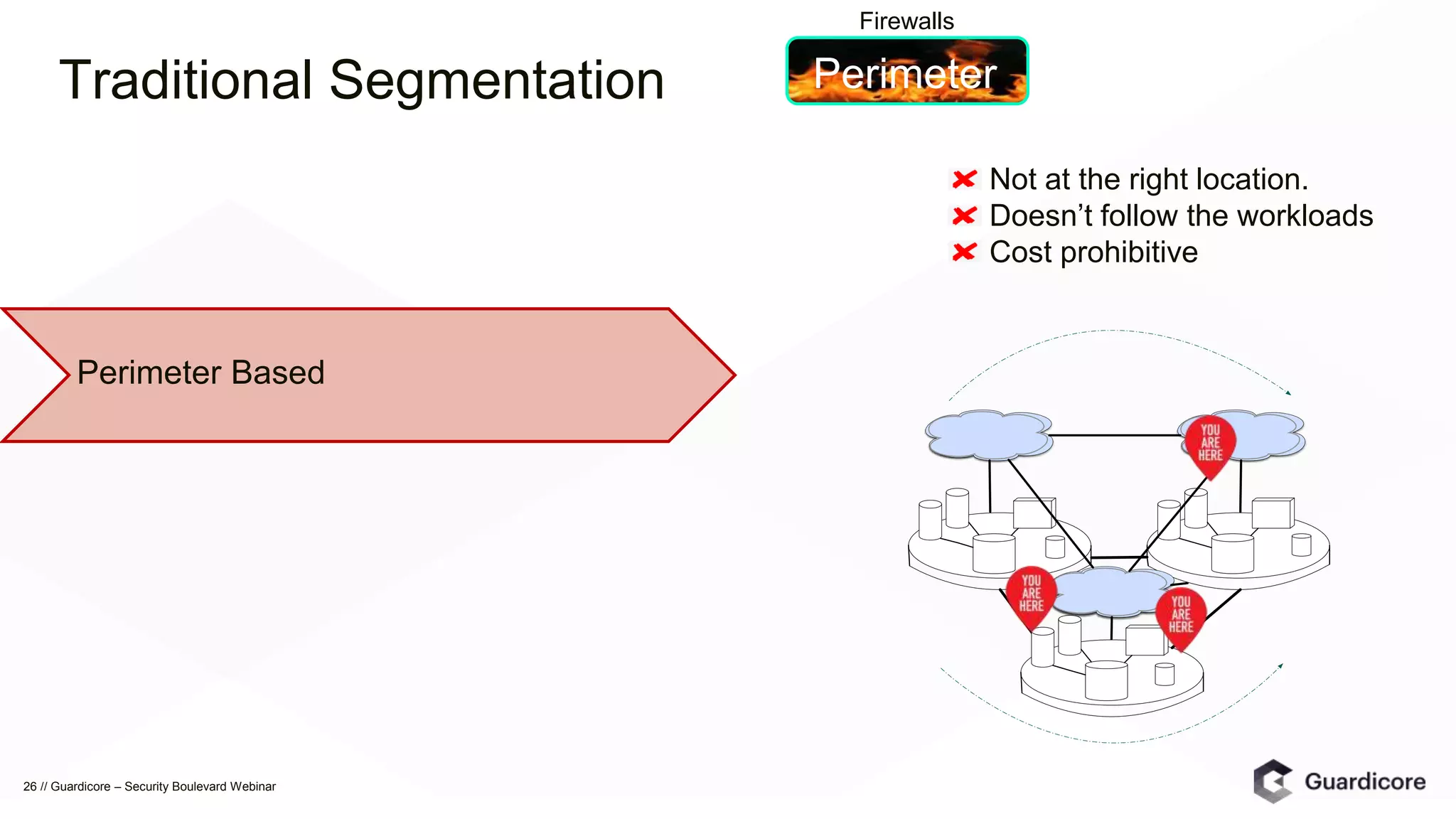 Traditional Segmentation

Firewalls

Perimeter

Not at the right location.
Doesn't follow the workloads
Cost prohibitive

Perimeter Based

YOU ARE HERE

YOU ARE HERE

YOU ARE HERE

26 // Guardicore – Security Boulevard Webinar

Guardicore